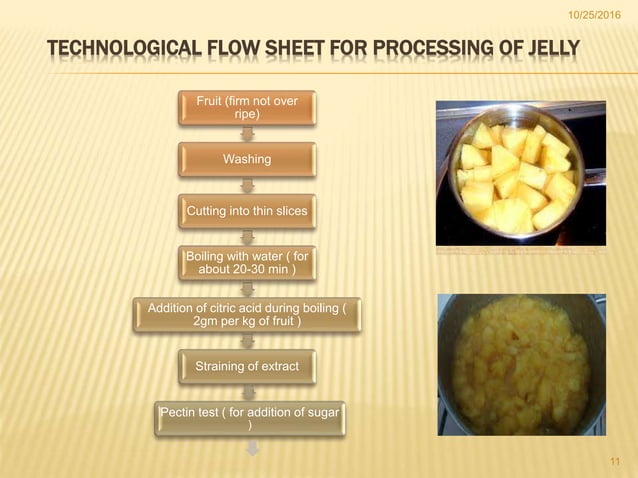 10/25/2016

TECHNOLOGICAL FLOW SHEET FOR PROCESSING OF JELLY

Fruit (firm not over ripe)

Washing

Cutting into thin slices

Boiling with water ( for about 20-30 min )

Addition of citric acid during boiling ( 2gm per kg of fruit )

Straining of extract

Pectin test ( for addition of sugar )

11